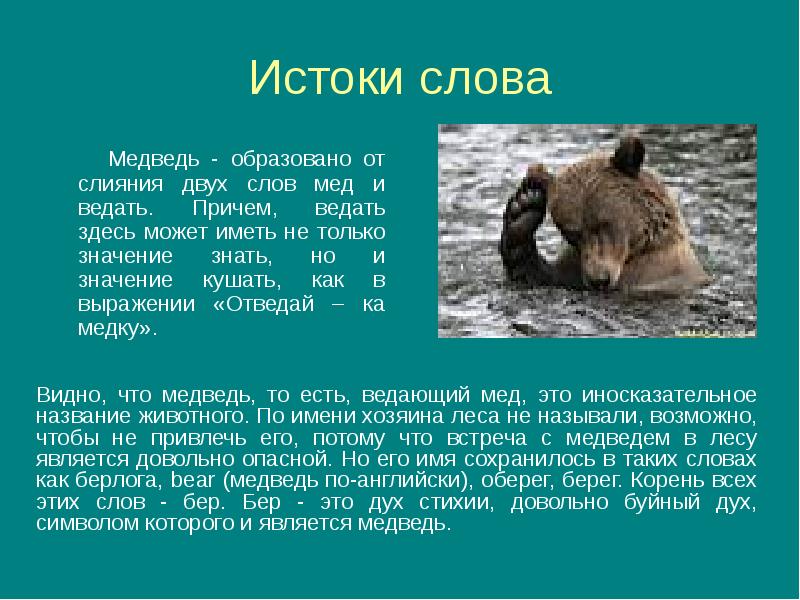 Истоки слова

Медведь - образовано от слияния двух слов мед и ведать. Причем, ведать здесь может иметь не только значение знать, но и значение кушать, как в выражении «Отведай – ка медку».

Видно, что медведь, то есть, ведающий мед, это иносказательное название животного. По имени хозяина леса не называли, возможно, чтобы не привлечь его, потому что встреча с медведем в лесу является довольно опасной. Но его имя сохранилось в таких словах как берлога, bear (медведь по-английски), оберег, берег. Корень всех этих слов - бер. Бер - это дух стихии, довольно буйный дух, символом которого и является медведь.